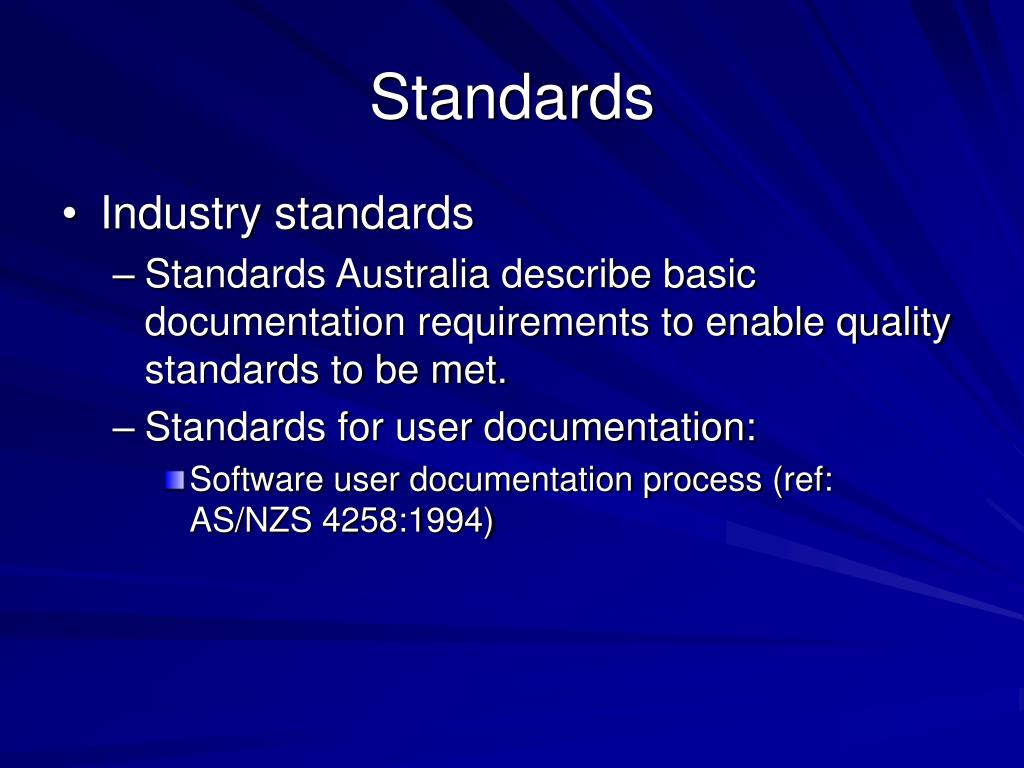 Standards

• Industry standards
– Standards Australia describe basic documentation requirements to enable quality standards to be met.
– Standards for user documentation:
Software user documentation process (ref: AS/NZS 4258:1994)